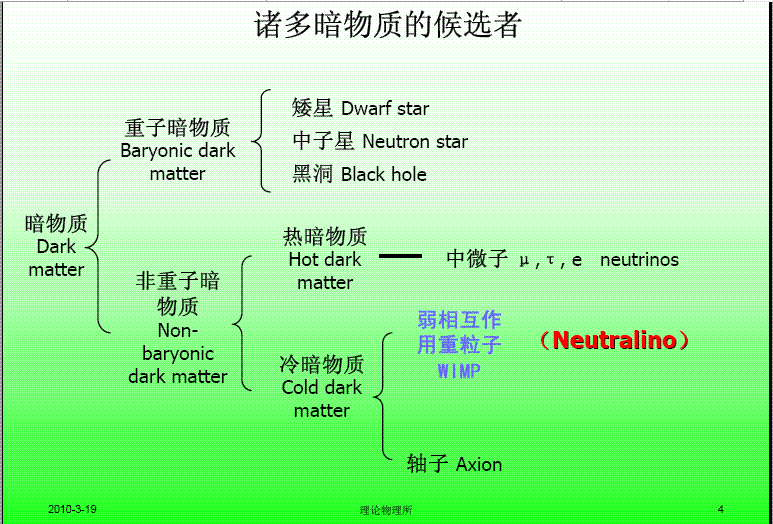 诸多暗物质的候选者

暗物质
Dark matter

重子暗物质
Baryonic dark matter

矮星 Dwarf star
中子星 Neutron star
黑洞 Black hole

非重子暗物质
Non-baryonic dark matter

热暗物质
Hot dark matter

中微子 μ, τ, e neutrinos

冷暗物质
Cold dark matter

弱相互作用重粒子
WIMP

（Neutralino）

轴子 Axion

2010-3-19

理论物理所

4